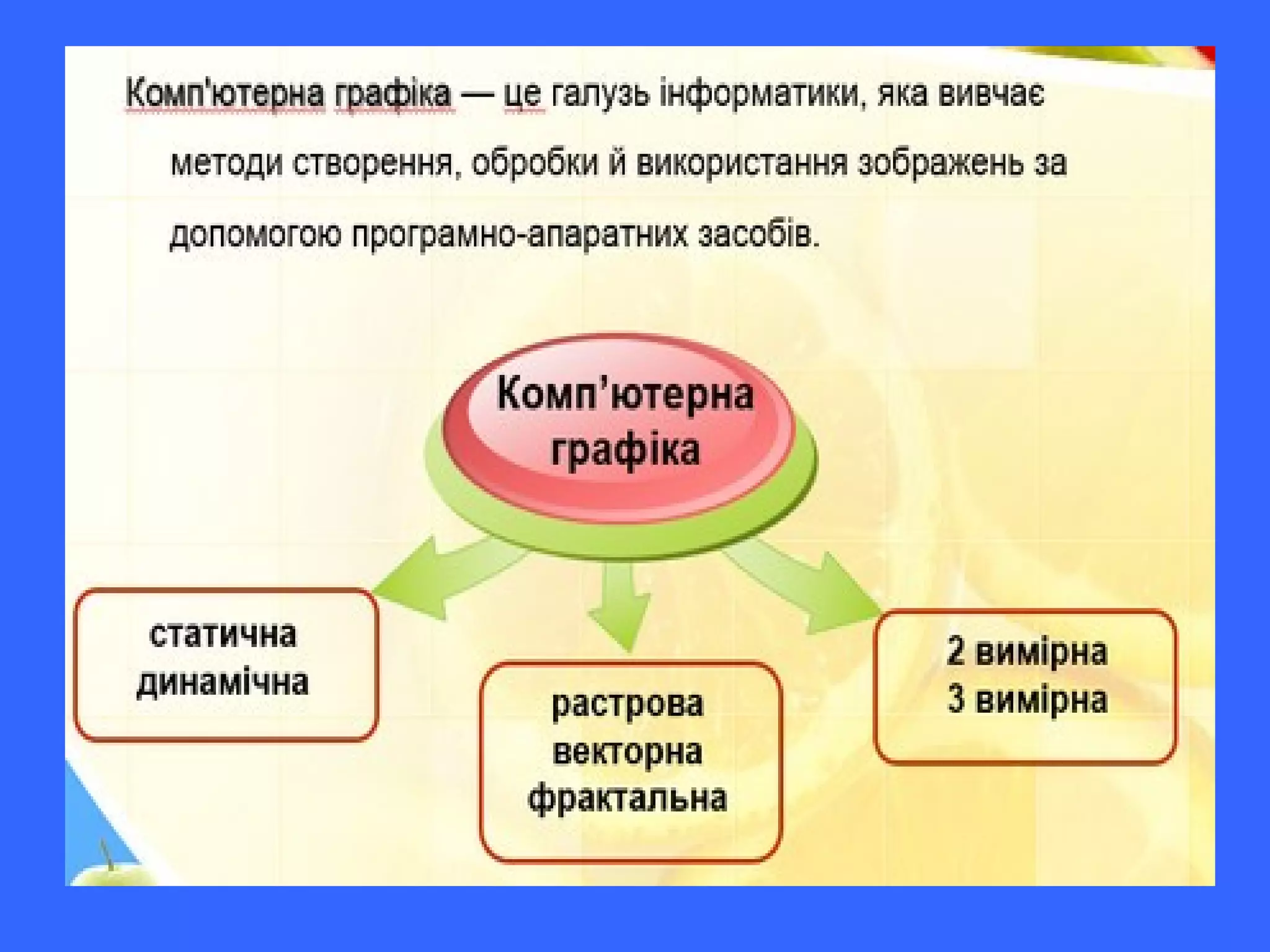 Комп'ютерна графіка — це галузь інформатики, яка вивчає методи створення, обробки й використання зображень за допомогою програмно-апаратних засобів.

Комп'ютерна графіка

статична
динамічна

растрова
векторна
фрактальна

2 вимірна
3 вимірна